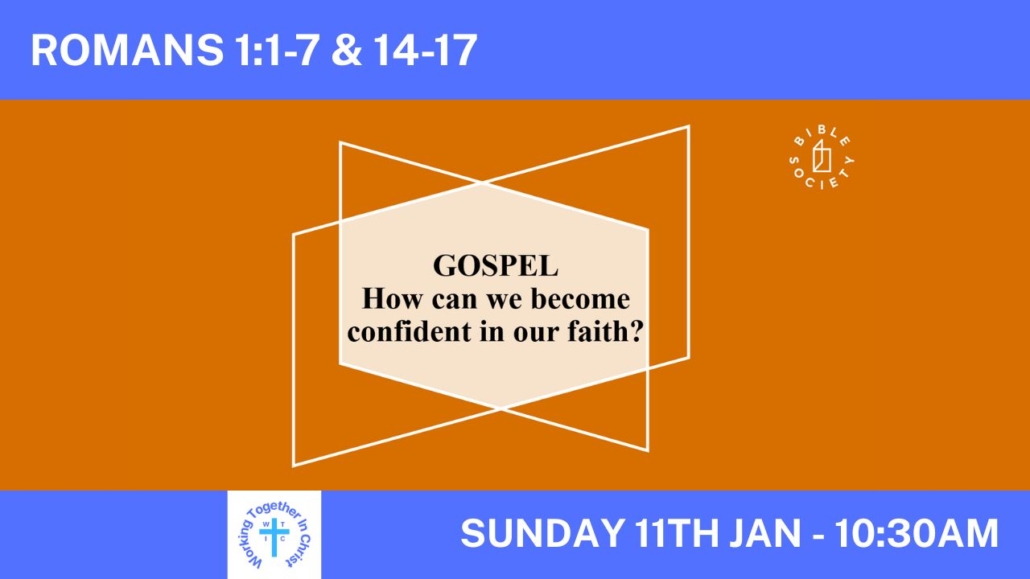 ROMANS 1:1-7 & 14-17

BIBLE SOCIETY

GOSPEL
How can we become confident in our faith?

Working Together In Christ
W T I C

SUNDAY 11TH JAN - 10:30AM